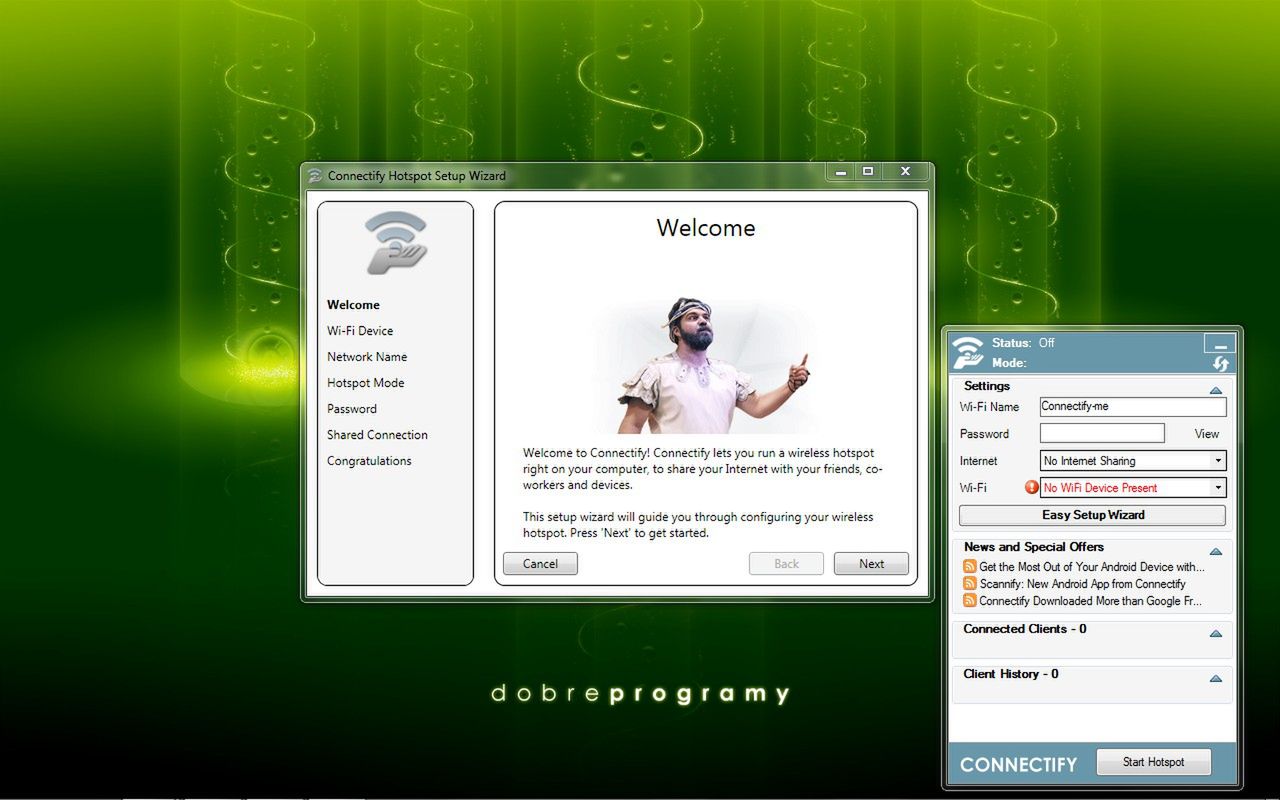 Connectify Hotspot Setup Wizard

Welcome
Wi-Fi Device
Network Name
Hotspot Mode
Password
Shared Connection
Congratulations

Welcome

Welcome to Connectify! Connectify lets you run a wireless hotspot right on your computer, to share your Internet with your friends, co-workers and devices.

This setup wizard will guide you through configuring your wireless hotspot. Press 'Next' to get started.

Cancel
Back
Next

dobreprogramy

Status: Off
Mode:

Settings
Wi-Fi Name Connectify-me
Password View
Internet No Internet Sharing
Wi-Fi No WiFi Device Present
Easy Setup Wizard

News and Special Offers
Get the Most Out of Your Android Device with...
Scannify: New Android App from Connectify
Connectify Downloaded More than Google Fr...

Connected Clients - 0

Client History - 0

CONNECTIFY
Start Hotspot